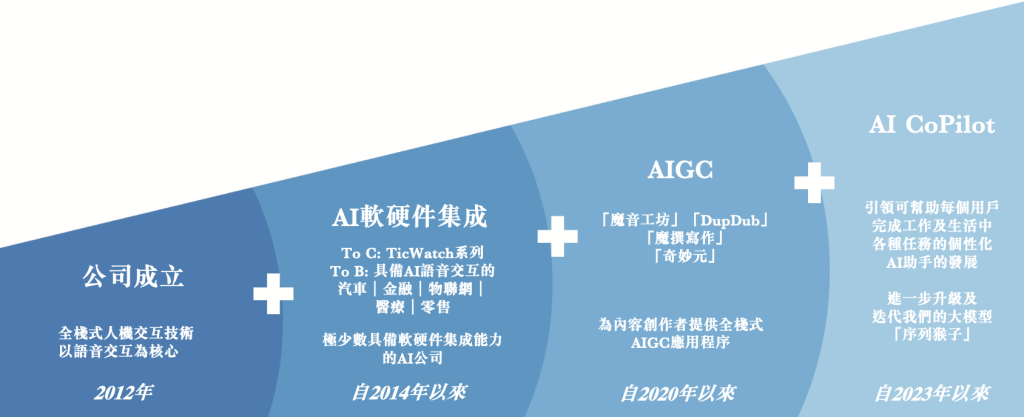 公司成立

全棧式人機交互技術
以語音交互為核心

2012年

AI軟硬件集成

To C: TicWatch系列
To B: 具備AI語音交互的汽車｜金融｜物聯網｜醫療｜零售

極少數具備軟硬件集成能力的AI公司

自2014年以來

AIGC

「魔音工坊」「DupDub」
「魔撰寫作」
「奇妙元」

為內容創作者提供全棧式AIGC應用程序

自2020年以來

AI CoPilot

引領可幫助每個用戶完成工作及生活中各種任務的個性化AI助手的發展

進一步升級及迭代我們的大模型「序列猴子」

自2023年以來